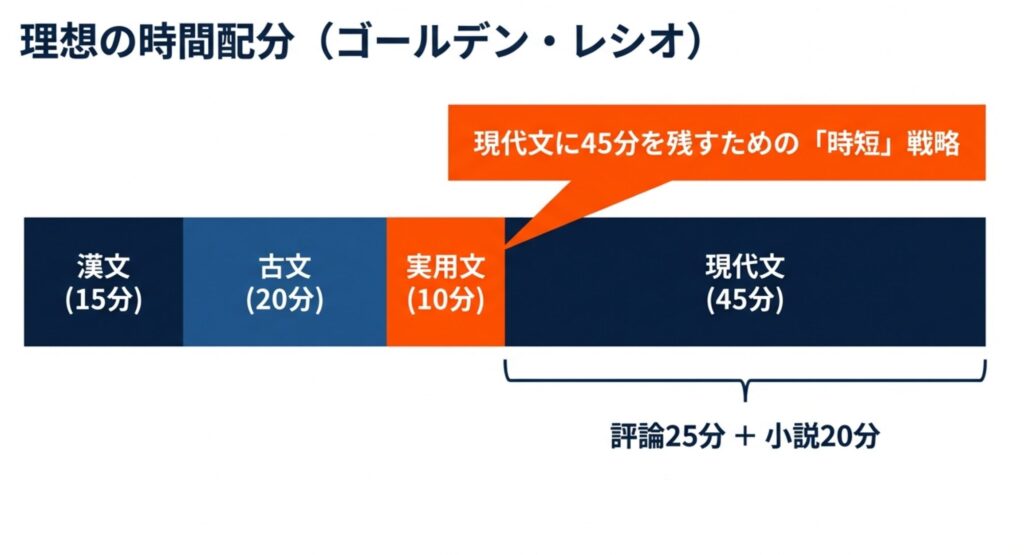 理想の時間配分（ゴールデン・レシオ）

現代文に45分を残すための「時短」戦略

漢文
(15分)

古文
(20分)

実用文
(10分)

現代文
(45分)

評論25分 ＋ 小説20分